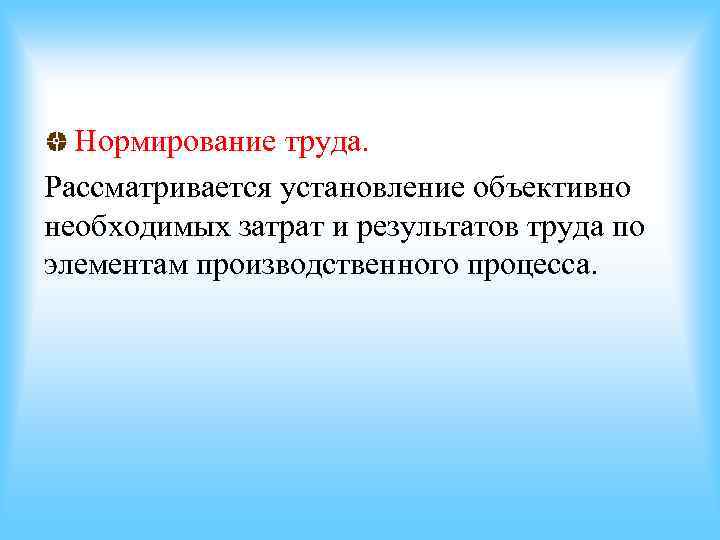 Нормирование труда.

Рассматривается установление объективно необходимых затрат и результатов труда по элементам производственного процесса.